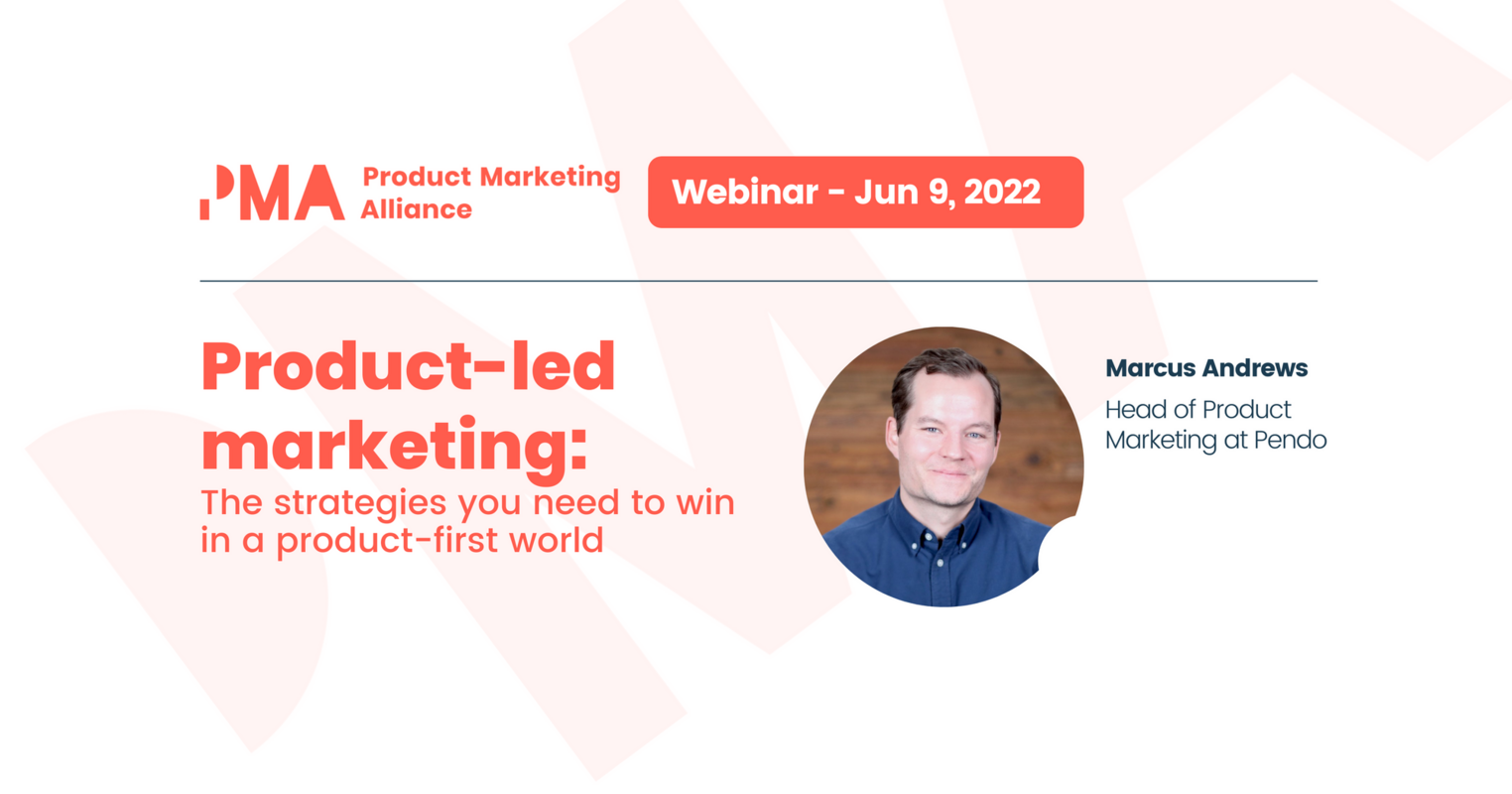 PMA Product Marketing Alliance

Webinar - Jun 9, 2022

Product-led marketing:
The strategies you need to win in a product-first world

Marcus Andrews
Head of Product Marketing at Pendo